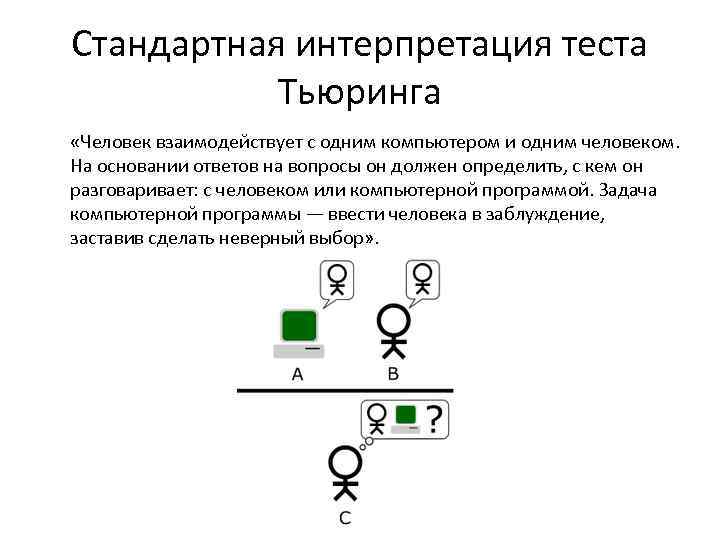 Стандартная интерпретация теста Тьюринга

«Человек взаимодействует с одним компьютером и одним человеком. На основании ответов на вопросы он должен определить, с кем он разговаривает: с человеком или компьютерной программой. Задача компьютерной программы — ввести человека в заблуждение, заставив сделать неверный выбор».

A

B

?

C